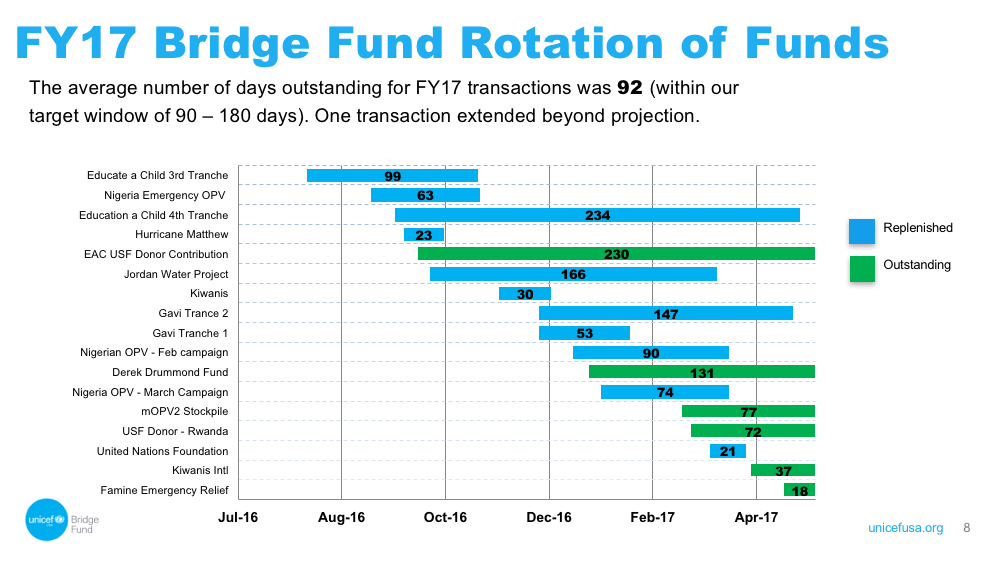 FY17 Bridge Fund Rotation of Funds

The average number of days outstanding for FY17 transactions was **92** (within our target window of 90 – 180 days). One transaction extended beyond projection.

Educate a Child 3rd Tranche 99
Nigeria Emergency OPV 63
Education a Child 4th Tranche 234
Hurricane Matthew 23
EAC USF Donor Contribution 230
Jordan Water Project 166
Kiwanis 30
Gavi Trance 2 147
Gavi Tranche 1 53
Nigerian OPV - Feb campaign 90
Derek Drummond Fund 131
Nigeria OPV - March Campaign 74
mOPV2 Stockpile 77
USF Donor - Rwanda 72
United Nations Foundation 21
Kiwanis Intl 37
Famine Emergency Relief 18

Jul-16 Aug-16 Oct-16 Dec-16 Feb-17 Apr-17

Replenished
Outstanding

unicef USA Bridge Fund

unicefusa.org 8